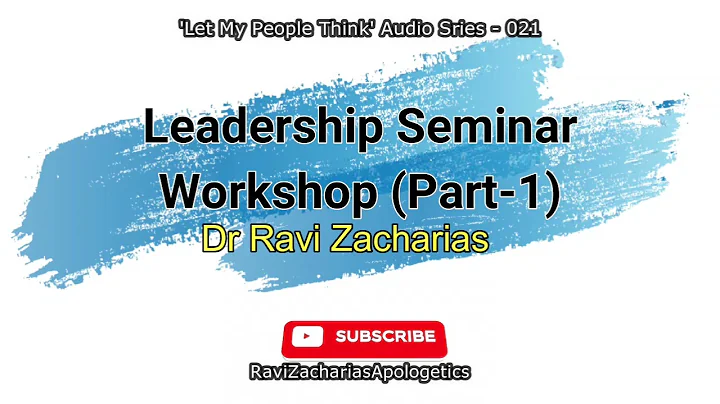 'Let My People Think' Audio Sries - 021

Leadership Seminar Workshop (Part-1)

Dr Ravi Zacharias

SUBSCRIBE

RaviZachariasApologetics